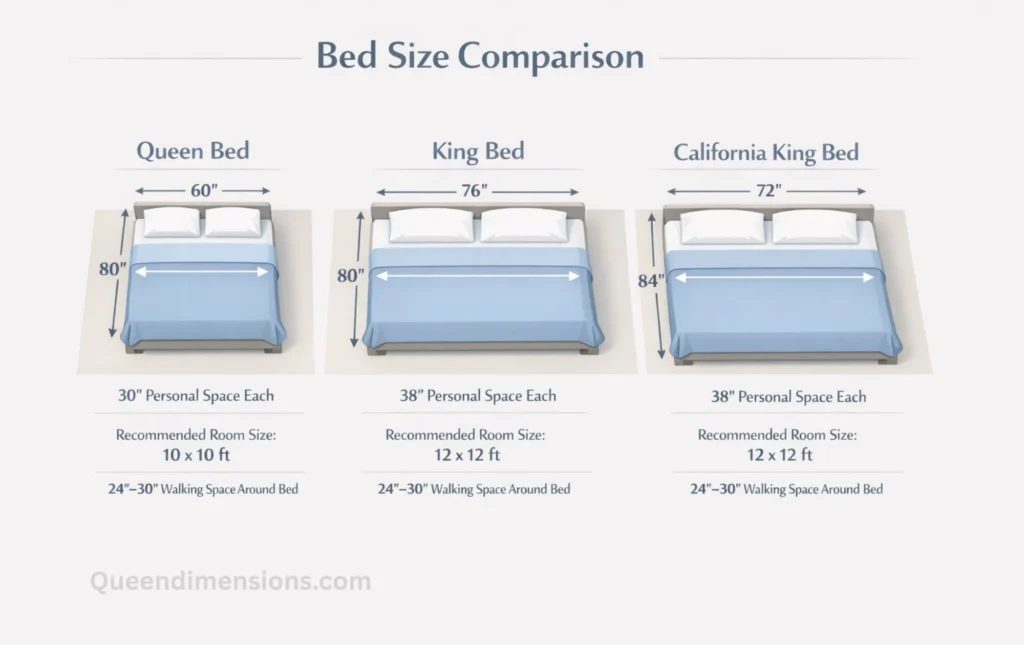 Bed Size Comparison

Queen Bed

60"

80"

30" Personal Space Each

Recommended Room Size:
10 x 10 ft

24"–30" Walking Space Around Bed

King Bed

76"

80"

38" Personal Space Each

Recommended Room Size:
12 x 12 ft

24"–30" Walking Space Around Bed

California King Bed

72"

84"

38" Personal Space Each

Recommended Room Size:
12 x 12 ft

24"–30" Walking Space Around Bed

Queendimensions.com